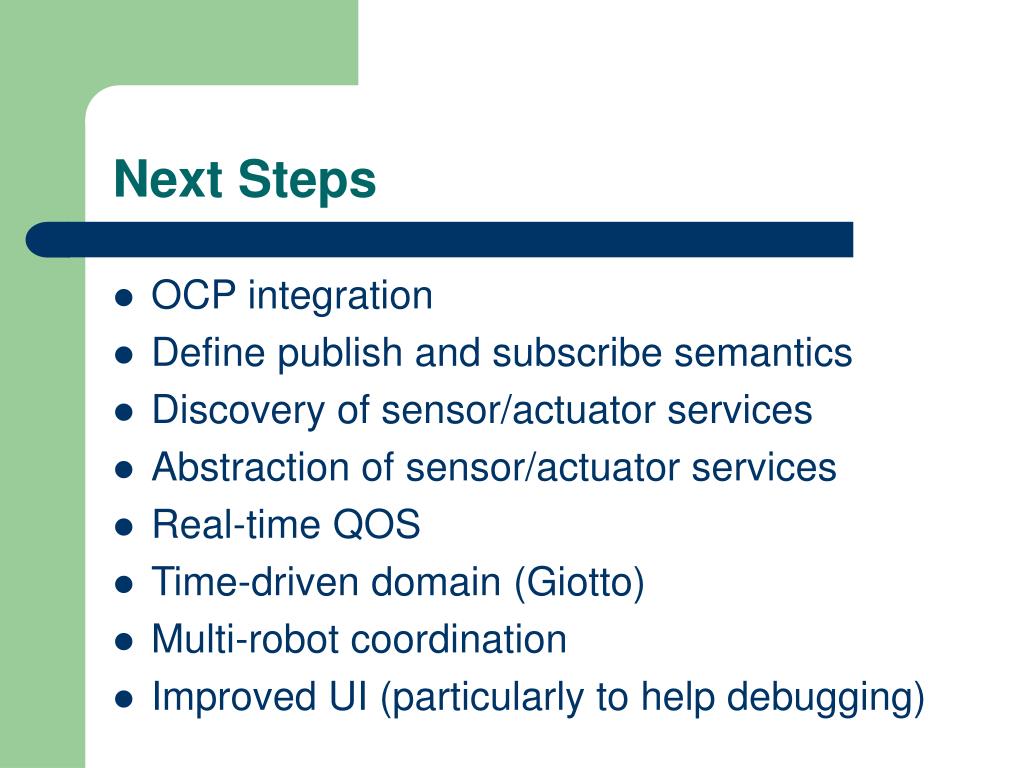 Next Steps

- OCP integration
- Define publish and subscribe semantics
- Discovery of sensor/actuator services
- Abstraction of sensor/actuator services
- Real-time QOS
- Time-driven domain (Giotto)
- Multi-robot coordination
- Improved UI (particularly to help debugging)